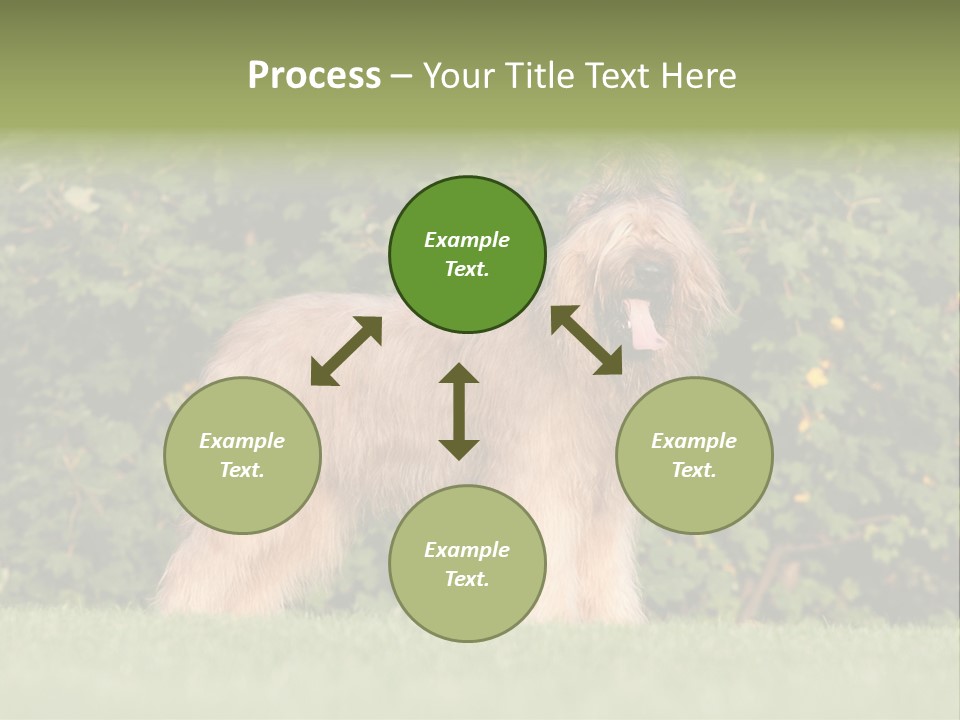 Process – Your Title Text Here

Example Text.

Example Text.

Example Text.

Example Text.